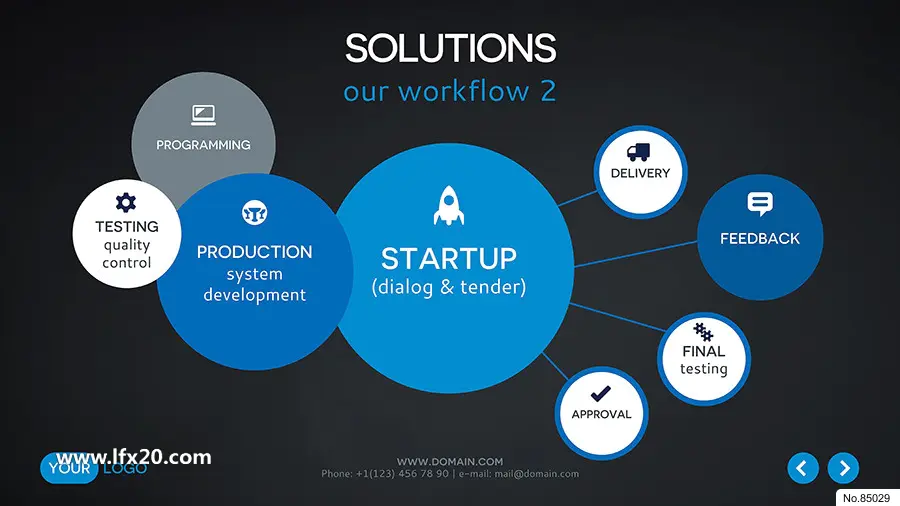 SOLUTIONS
our workflow 2

PROGRAMMING

TESTING
quality
control

PRODUCTION
system
development

STARTUP
(dialog & tender)

DELIVERY

FEEDBACK

FINAL
testing

APPROVAL

www.lfx20.com
YOUR LOGO

WWW.DOMAIN.COM
Phone: +1(123) 456 78 90 | e-mail: mail@domain.com

No.85029